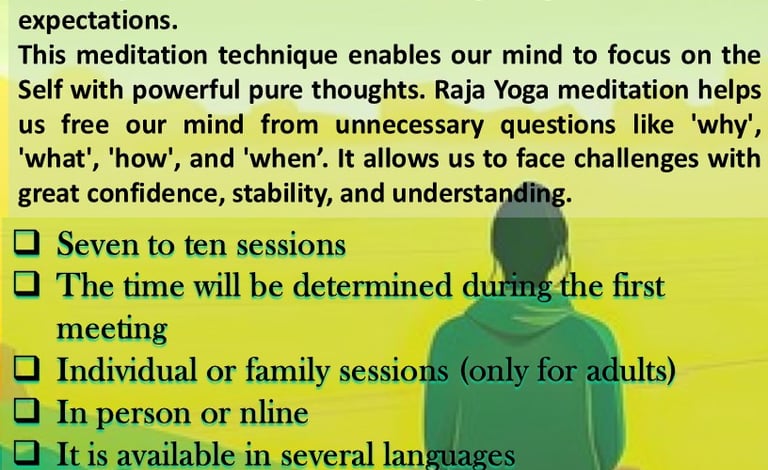 expectations.
This meditation technique enables our mind to focus on the Self with powerful pure thoughts. Raja Yoga meditation helps us free our mind from unnecessary questions like 'why', 'what', 'how', and 'when'. It allows us to face challenges with great confidence, stability, and understanding.

❑ Seven to ten sessions
❑ The time will be determined during the first meeting
❑ Individual or family sessions (only for adults)
❑ In person or nline
❑ It is available in several languages